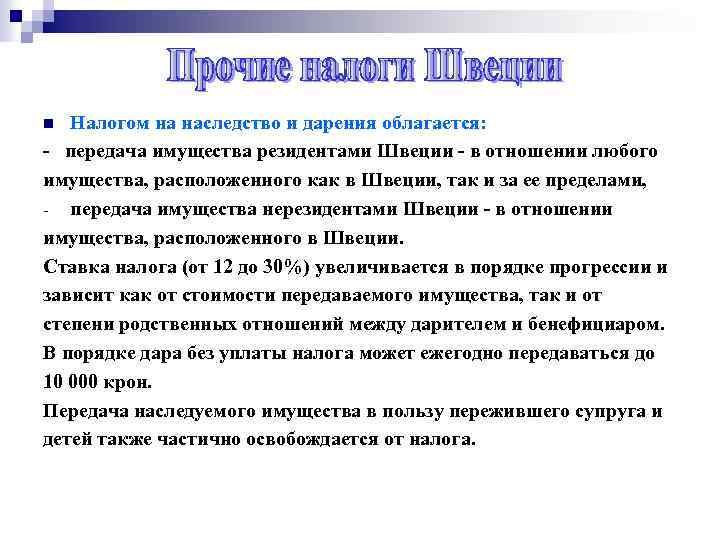 Прочие налоги Швеции

Налогом на наследство и дарения облагается:

- передача имущества резидентами Швеции - в отношении любого имущества, расположенного как в Швеции, так и за ее пределами,

- передача имущества нерезидентами Швеции - в отношении имущества, расположенного в Швеции.

Ставка налога (от 12 до 30%) увеличивается в порядке прогрессии и зависит как от стоимости передаваемого имущества, так и от степени родственных отношений между дарителем и бенефициаром.

В порядке дара без уплаты налога может ежегодно передаваться до 10 000 крон.

Передача наследуемого имущества в пользу пережившего супруга и детей также частично освобождается от налога.